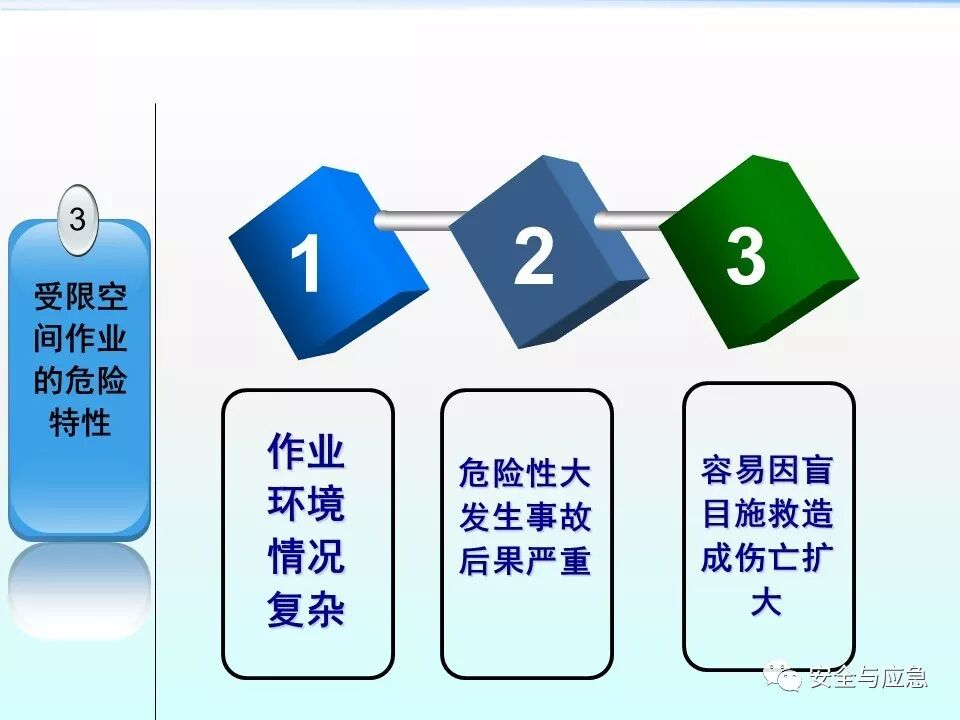 3

受限空间作业的危险特性

1

2

3

作业环境情况复杂

危险性大发生事故后果严重

容易因盲目施救造成伤亡扩大

安全与应急